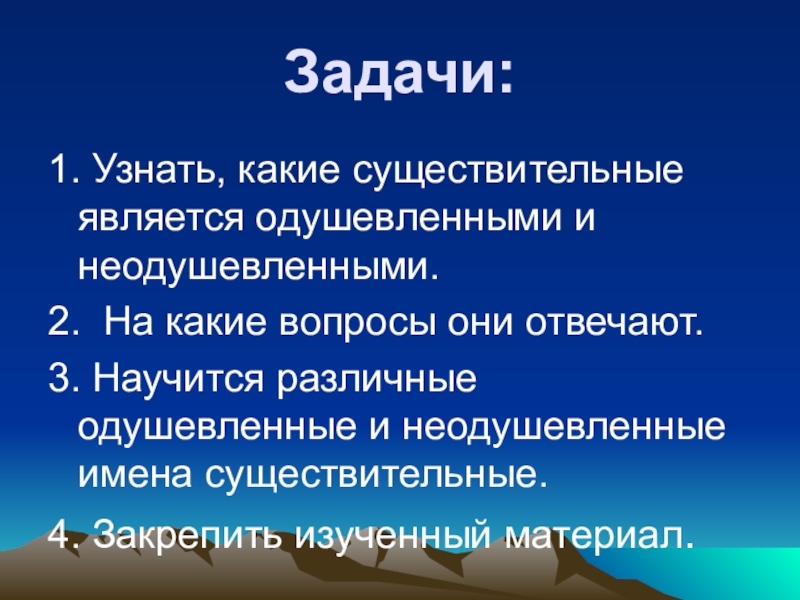 Задачи:

1. Узнать, какие существительные является одушевленными и неодушевленными.

2.  На какие вопросы они отвечают.

3. Научится различные одушевленные и неодушевленные имена существительные.

4. Закрепить изученный материал.